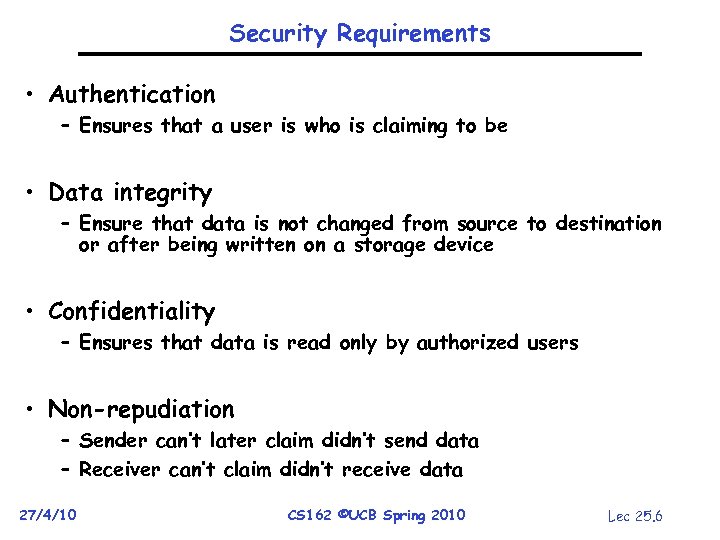 Security Requirements

• Authentication
– Ensures that a user is who is claiming to be

• Data integrity
– Ensure that data is not changed from source to destination or after being written on a storage device

• Confidentiality
– Ensures that data is read only by authorized users

• Non-repudiation
– Sender can't later claim didn't send data
– Receiver can't claim didn't receive data

27/4/10 CS162 ©UCB Spring 2010 Lec 25.6